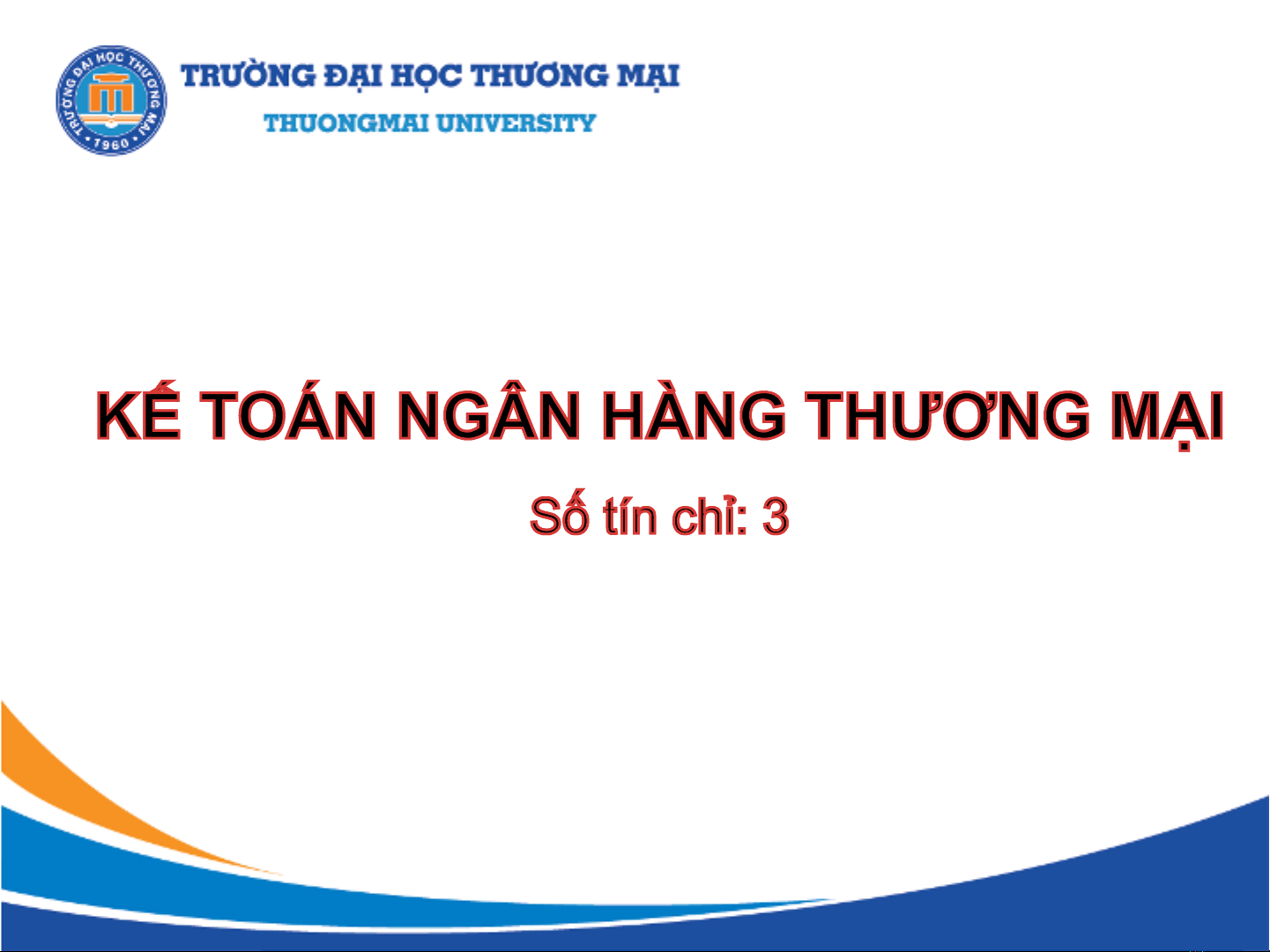 TRƯỜNG ĐẠI HỌC THƯƠNG MẠI
• 1960 •

TRƯỜNG ĐẠI HỌC THƯƠNG MẠI
THUONGMAI UNIVERSITY

KẾ TOÁN NGÂN HÀNG THƯƠNG MẠI

Số tín chỉ: 3